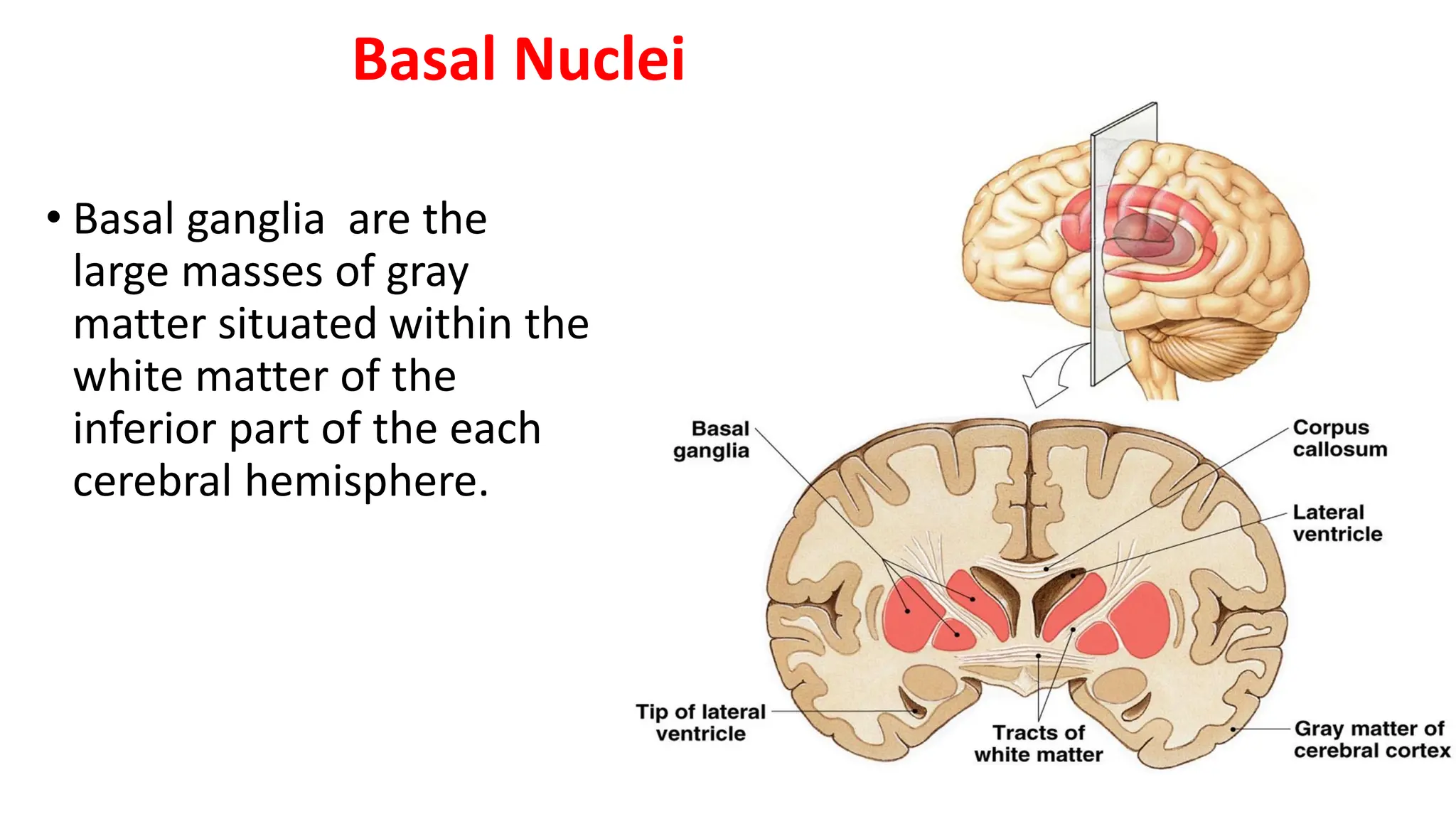 Basal Nuclei

• Basal ganglia  are the large masses of gray matter situated within the white matter of the inferior part of the each cerebral hemisphere.

Basal ganglia

Corpus callosum

Lateral ventricle

Tip of lateral ventricle

Tracts of white matter

Gray matter of cerebral cortex